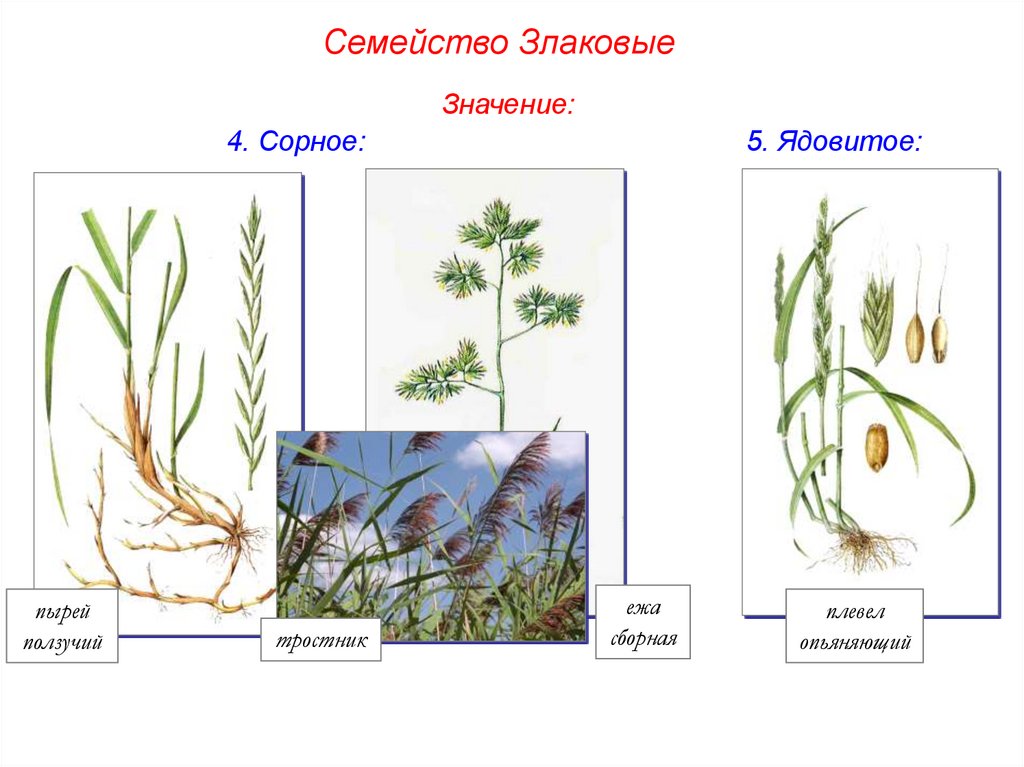 Семейство Злаковые

Значение:

4. Сорное:

5. Ядовитое:

пырей ползучий

тростник

ежа сборная

плевел опьяняющий